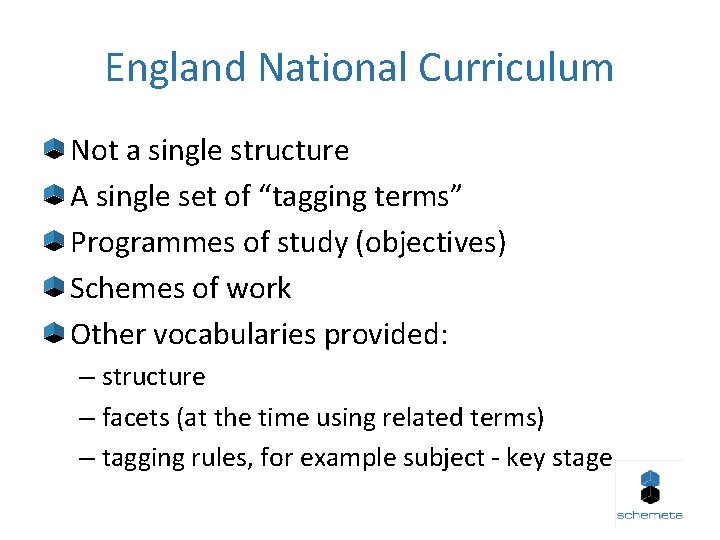 England National Curriculum

Not a single structure

A single set of “tagging terms”

Programmes of study (objectives)

Schemes of work

Other vocabularies provided:

– structure

– facets (at the time using related terms)

– tagging rules, for example subject - key stage

schemeta